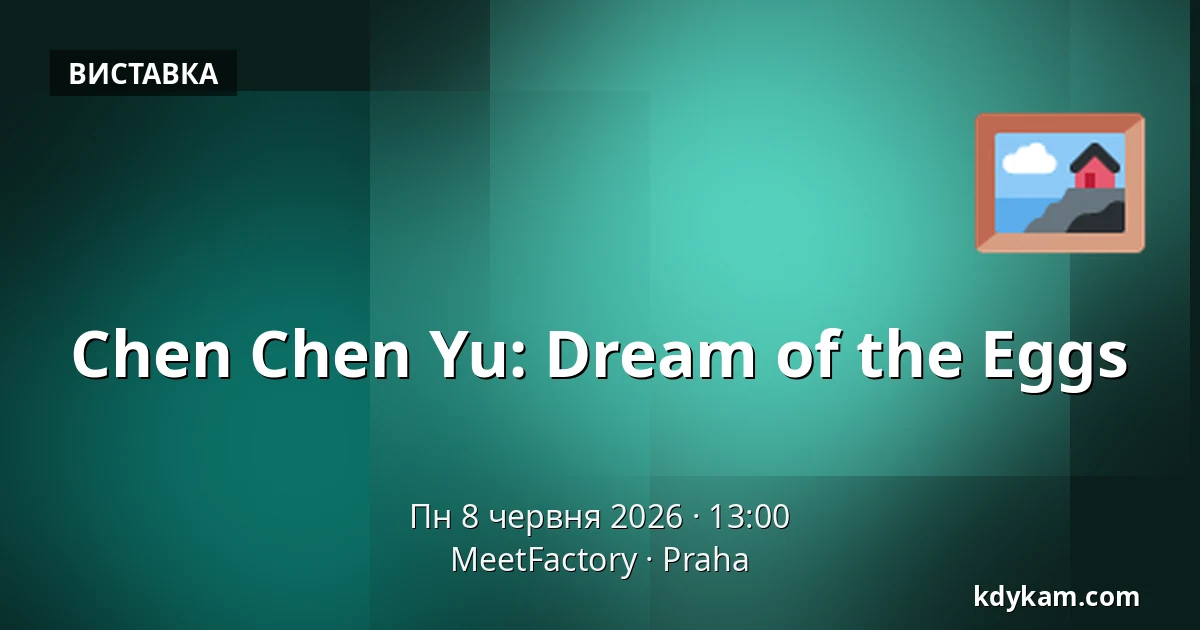 ВИСТАВКА

Chen Chen Yu: Dream of the Eggs

Пн 8 червня 2026 · 13:00
MeetFactory · Praha

kdykam.com